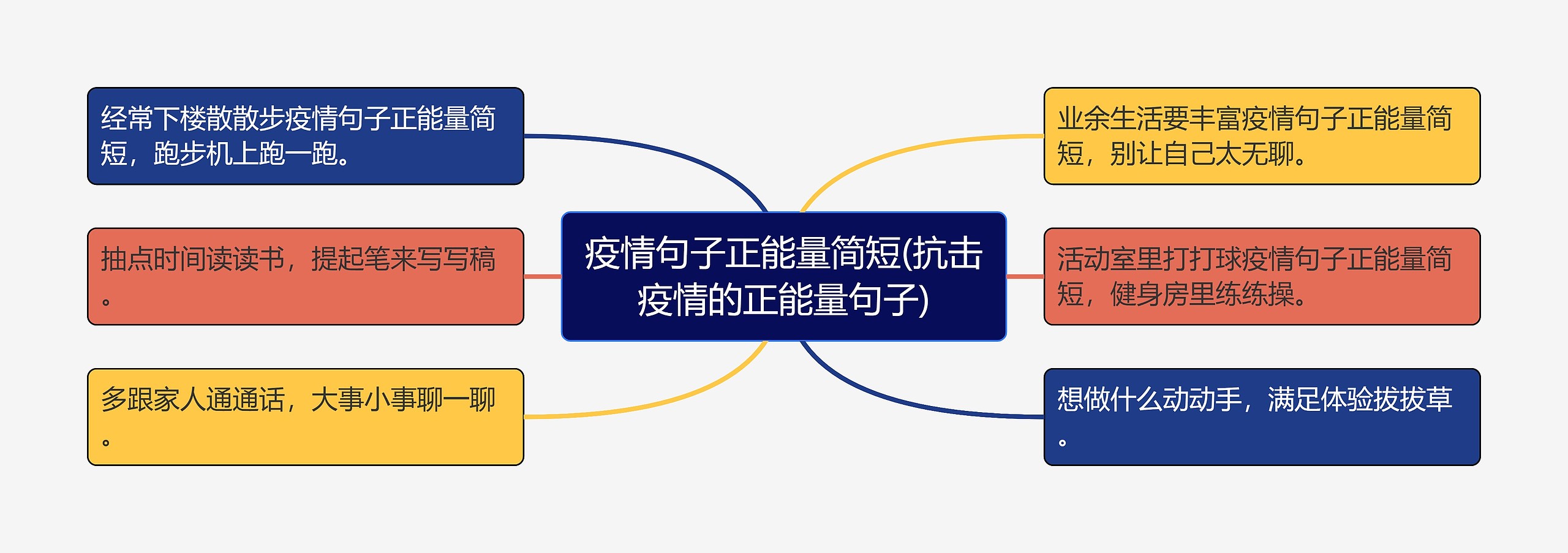 疫情句子正能量简短(抗击疫情的正能量句子)

经常下楼散散步疫情句子正能量简短，跑步机上跑一跑。

抽点时间读读书，提起笔来写写稿。

多跟家人通通话，大事小事聊一聊。

业余生活要丰富疫情句子正能量简短，别让自己太无聊。

活动室里打打球疫情句子正能量简短，健身房里练练操。

想做什么动动手，满足体验拔拔草。